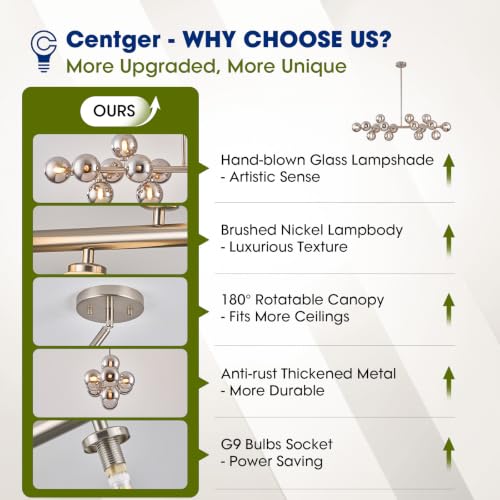 Centger - WHY CHOOSE US?
More Upgraded, More Unique

OURS

Hand-blown Glass Lampshade
- Artistic Sense

Brushed Nickel Lampbody
- Luxurious Texture

180° Rotatable Canopy
- Fits More Ceilings

Anti-rust Thickened Metal
- More Durable

G9 Bulbs Socket
- Power Saving